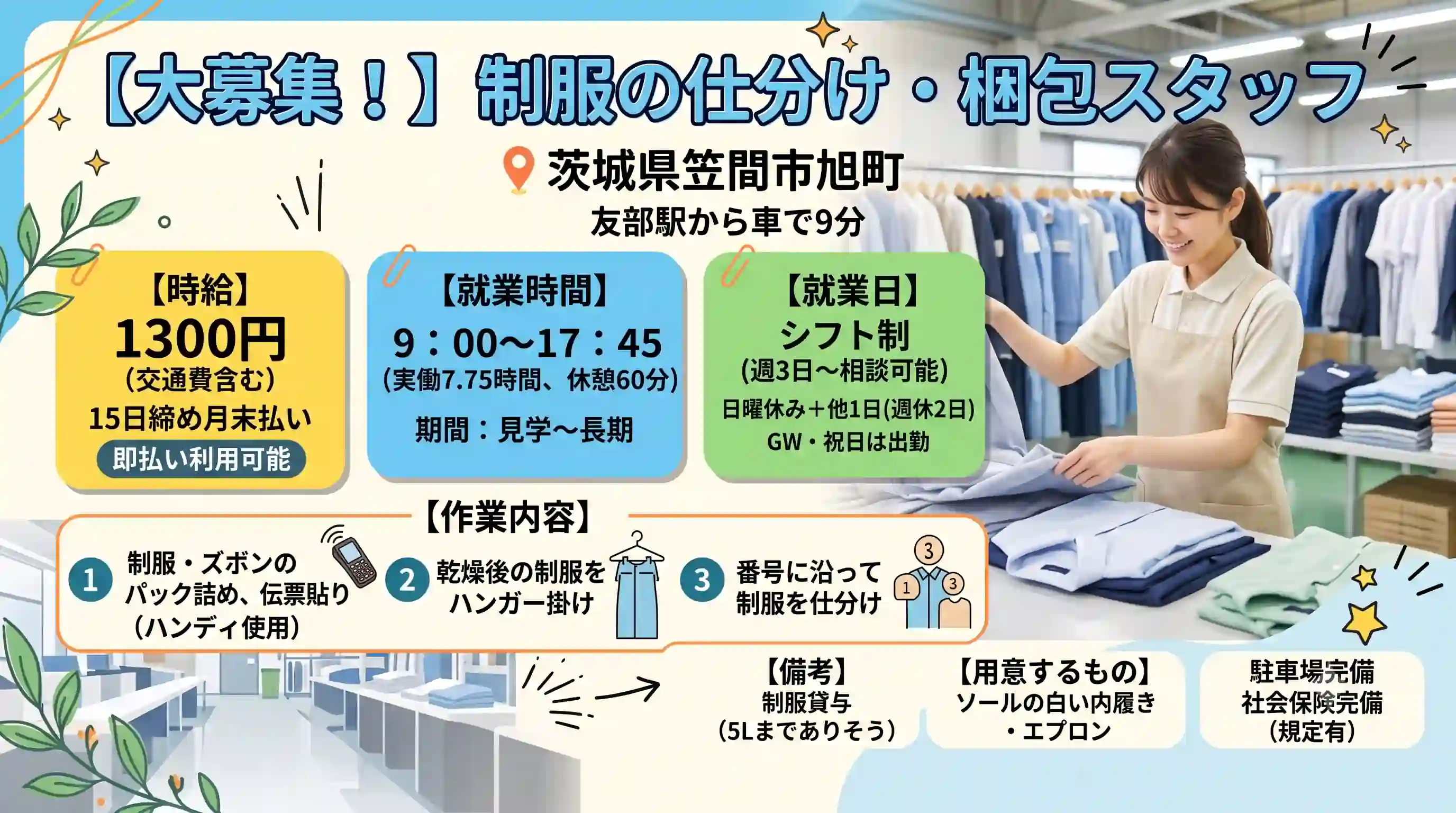 【大募集！】制服の仕分け・梱包スタッフ

茨城県笠間市旭町
友部駅から車で9分

【時給】
1300円
(交通費含む)
15日締め月末払い
即払い利用可能

【就業時間】
9：00～17：45
(実働7.75時間、休憩60分)
期間：見学～長期

【就業日】
シフト制
(週3日～相談可能)
日曜休み＋他1日(週休2日)
GW・祝日は出勤

【作業内容】
1 制服・ズボンのパック詰め、伝票貼り（ハンディ使用）
2 乾燥後の制服をハンガー掛け
3 番号に沿って制服を仕分け

3 1 3

【備考】
制服貸与
(5Lまでありそう)

【用意するもの】
ソールの白い内履き・エプロン

駐車場完備
社会保険完備
(規定有)